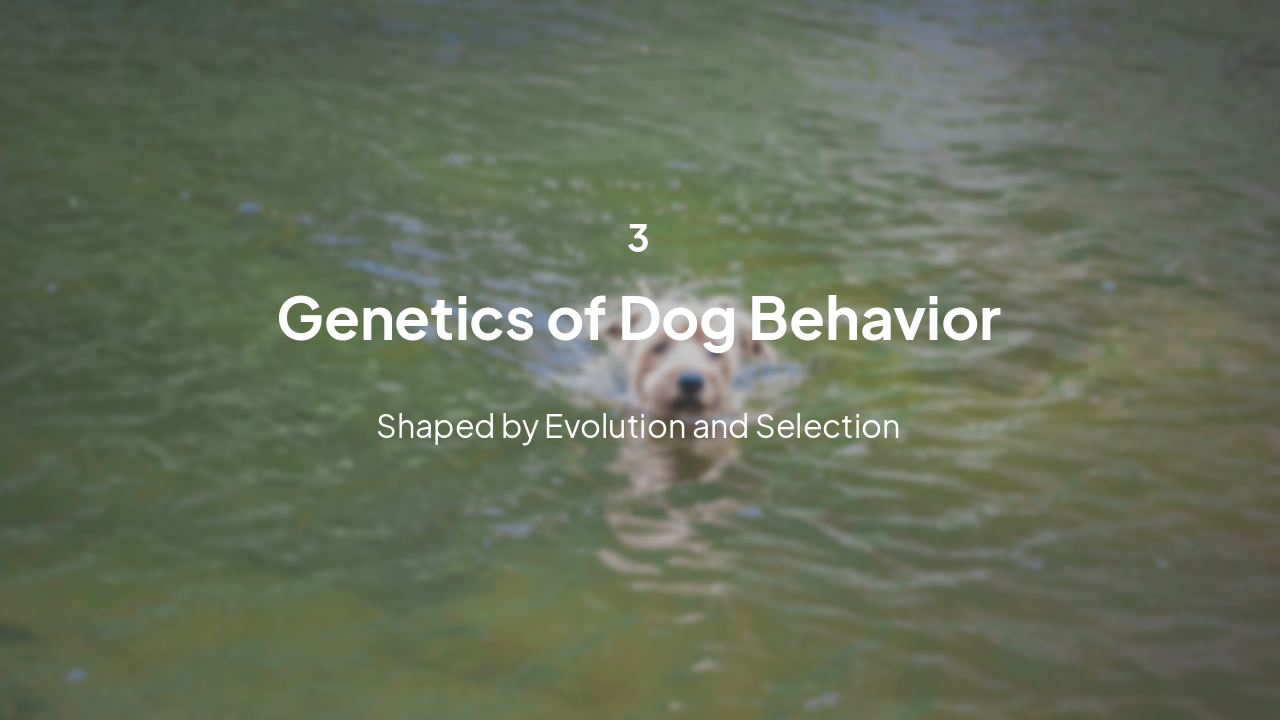 3

Genetics of Dog Behavior

Shaped by Evolution and Selection